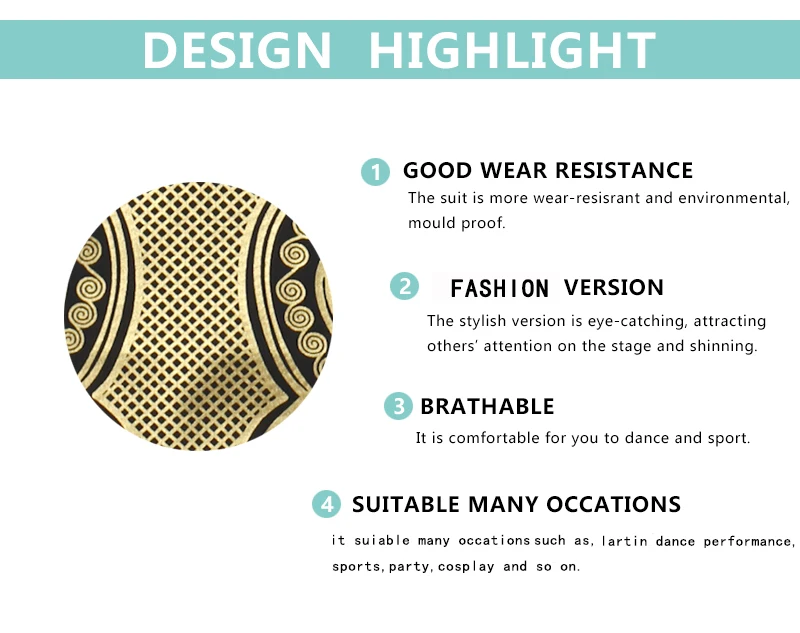 DESIGN HIGHLIGHT

1 GOOD WEAR RESISTANCE
The suit is more wear-resisrant and environmental, mould proof.

2 FASHION VERSION
The stylish version is eye-catching, attracting others' attention on the stage and shinning.

3 BRATHABLE
It is comfortable for you to dance and sport.

4 SUITABLE MANY OCCATIONS
it suiable many occations such as, lartin dance performance, sports, party, cosplay and so on.